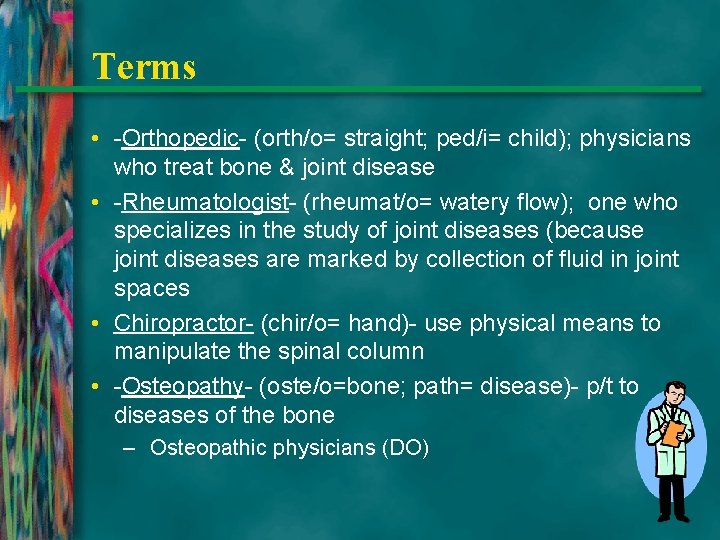 Terms

• -Orthopedic- (orth/o= straight; ped/i= child); physicians who treat bone & joint disease
• -Rheumatologist- (rheumat/o= watery flow); one who specializes in the study of joint diseases (because joint diseases are marked by collection of fluid in joint spaces
• Chiropractor- (chir/o= hand)- use physical means to manipulate the spinal column
• -Osteopathy- (oste/o=bone; path= disease)- p/t to diseases of the bone
– Osteopathic physicians (DO)